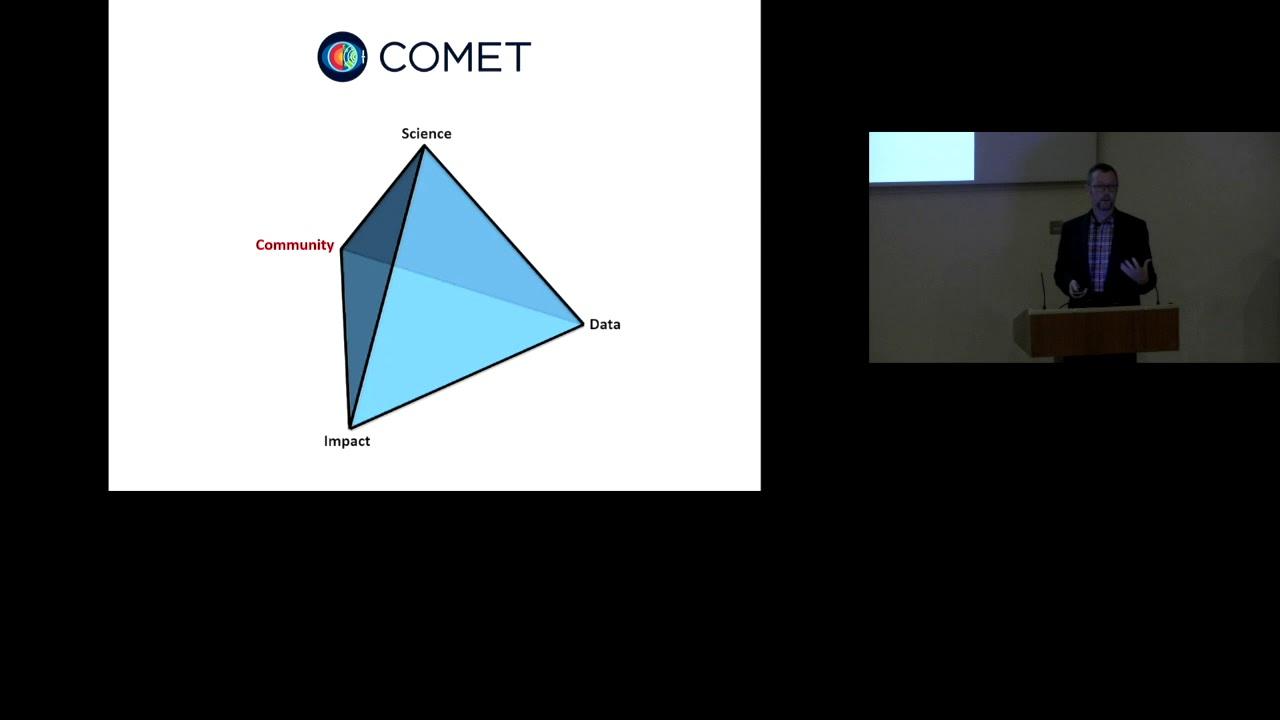 COMET

Science

Community

Data

Impact